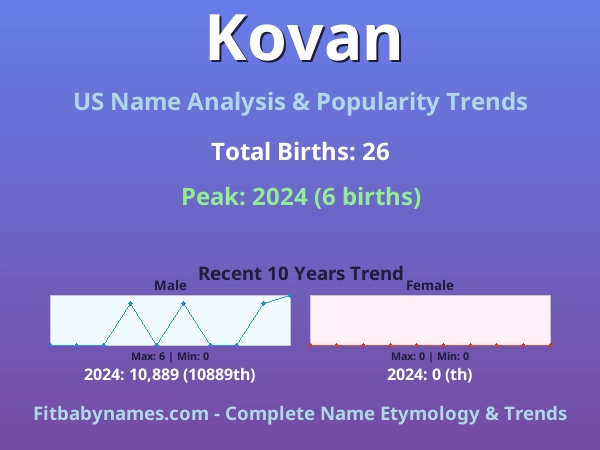 Kovan

US Name Analysis & Popularity Trends

Total Births: 26

Peak: 2024 (6 births)

Recent 10 Years Trend

Male

Max: 6 | Min: 0

2024: 10,889 (10889th)

Female

Max: 0 | Min: 0

2024: 0 (th)

Fitbabynames.com - Complete Name Etymology & Trends